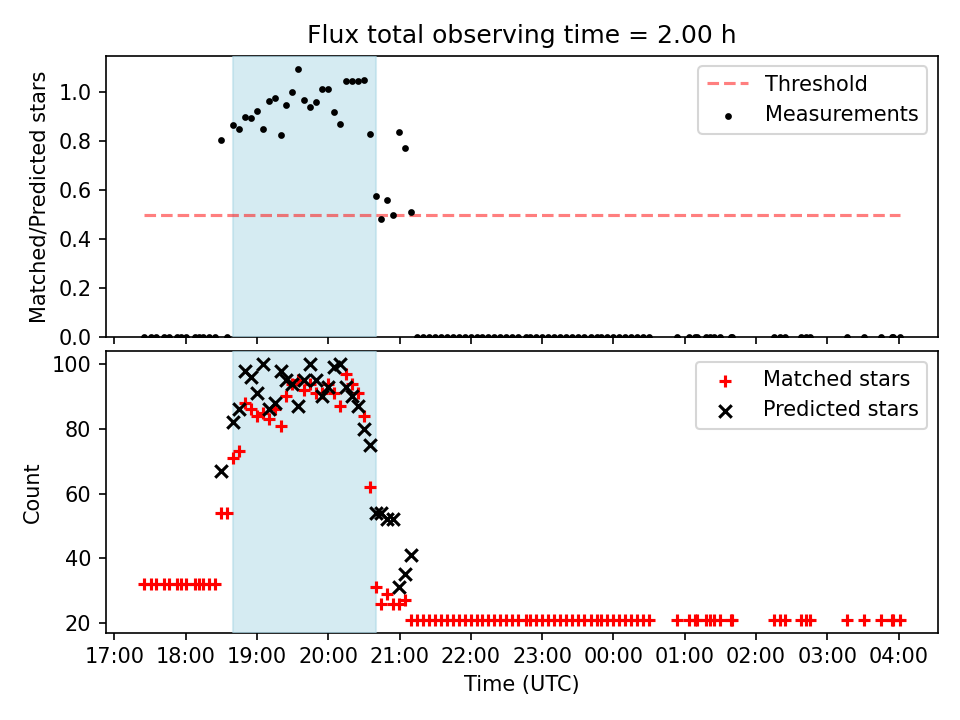 Flux total observing time = 2.00 h

Matched/Predicted stars

1.0
0.8
0.6
0.4
0.2
0.0

Threshold
Measurements

Count

100
80
60
40
20

Matched stars
Predicted stars

17:00 18:00 19:00 20:00 21:00 22:00 23:00 00:00 01:00 02:00 03:00 04:00

Time (UTC)